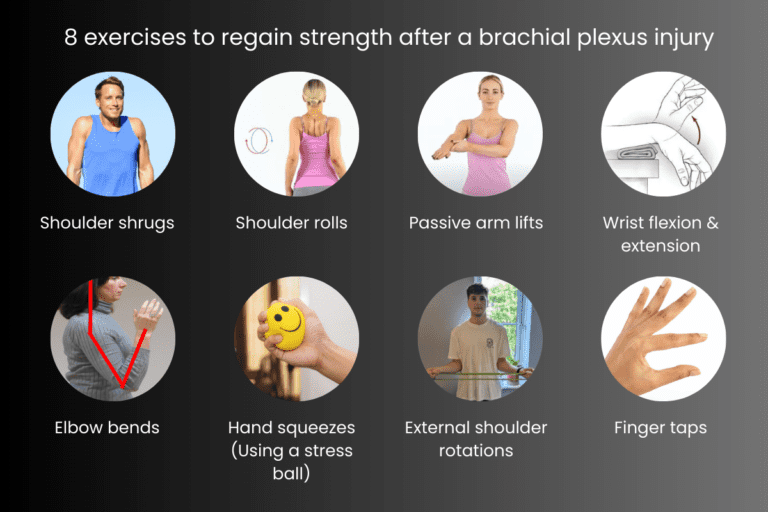 8 exercises to regain strength after a brachial plexus injury

Shoulder shrugs

Shoulder rolls

Passive arm lifts

Wrist flexion & extension

Elbow bends

Hand squeezes (Using a stress ball)

External shoulder rotations

Finger taps